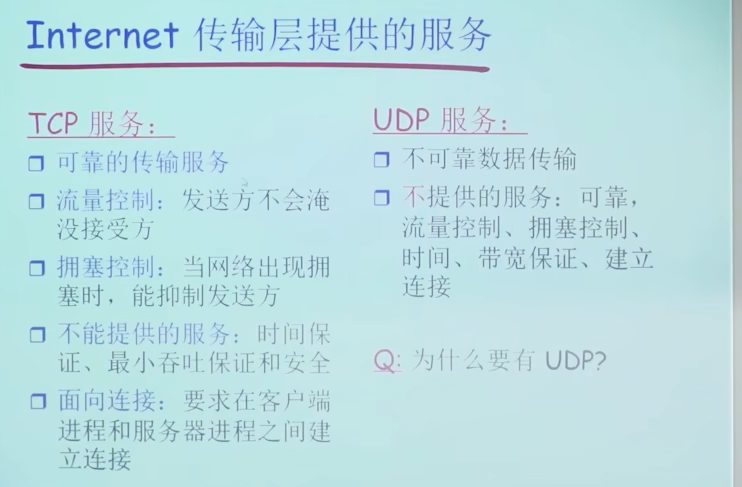 Internet 传输层提供的服务

TCP 服务：
❒ 可靠的传输服务
❒ 流量控制：发送方不会淹没接受方
❒ 拥塞控制：当网络出现拥塞时，能抑制发送方
❒ 不能提供的服务：时间保证、最小吞吐保证和安全
❒ 面向连接：要求在客户端进程和服务器进程之间建立连接

UDP 服务：
❒ 不可靠数据传输
❒ 不提供的服务：可靠，流量控制、拥塞控制、时间、带宽保证、建立连接

Q: 为什么要有 UDP?